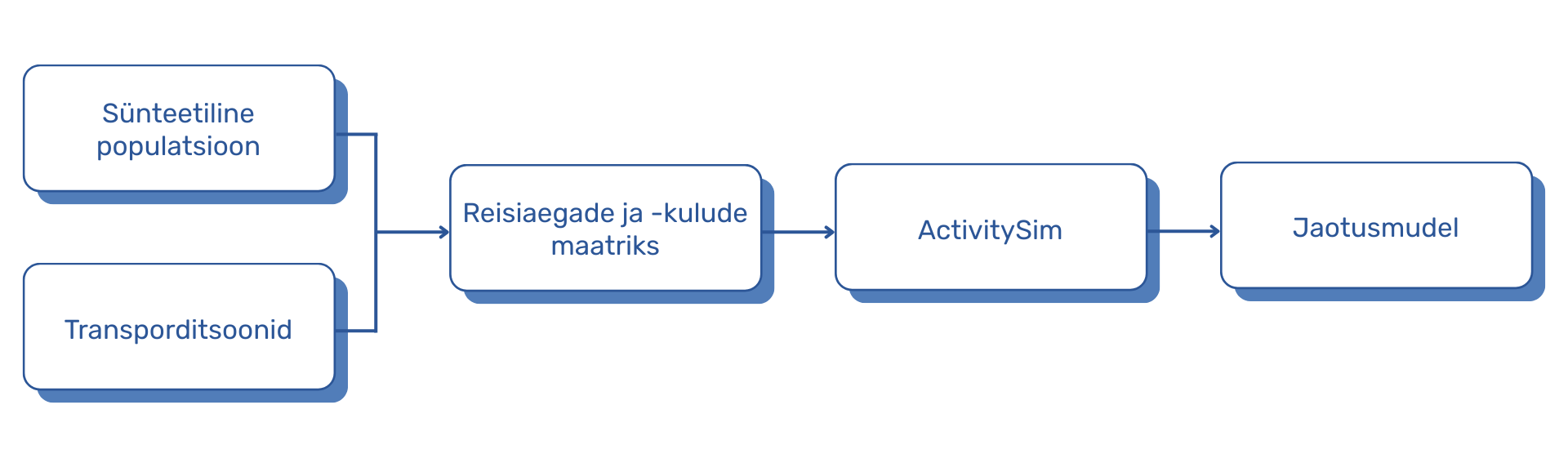 Sünteetiline populatsioon

Transporditsoonid

Reisiaegade ja -kulude maatriks

ActivitySim

Jaotusmudel